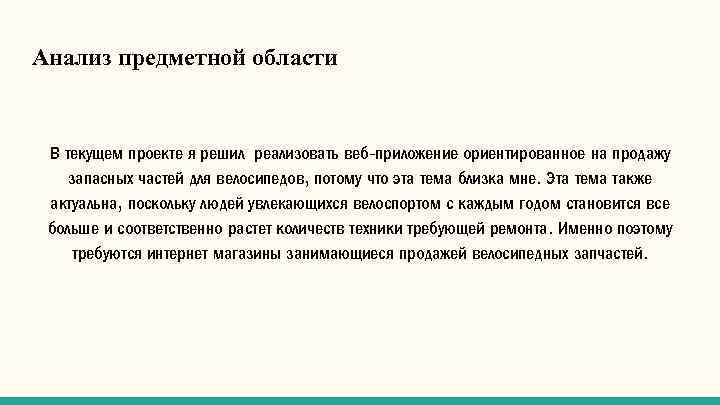 Анализ предметной области

В текущем проекте я решил реализовать веб-приложение ориентированное на продажу запасных частей для велосипедов, потому что эта тема близка мне. Эта тема также актуальна, поскольку людей увлекающихся велоспортом с каждым годом становится все больше и соответственно растет количеств техники требующей ремонта. Именно поэтому требуются интернет магазины занимающиеся продажей велосипедных запчастей.